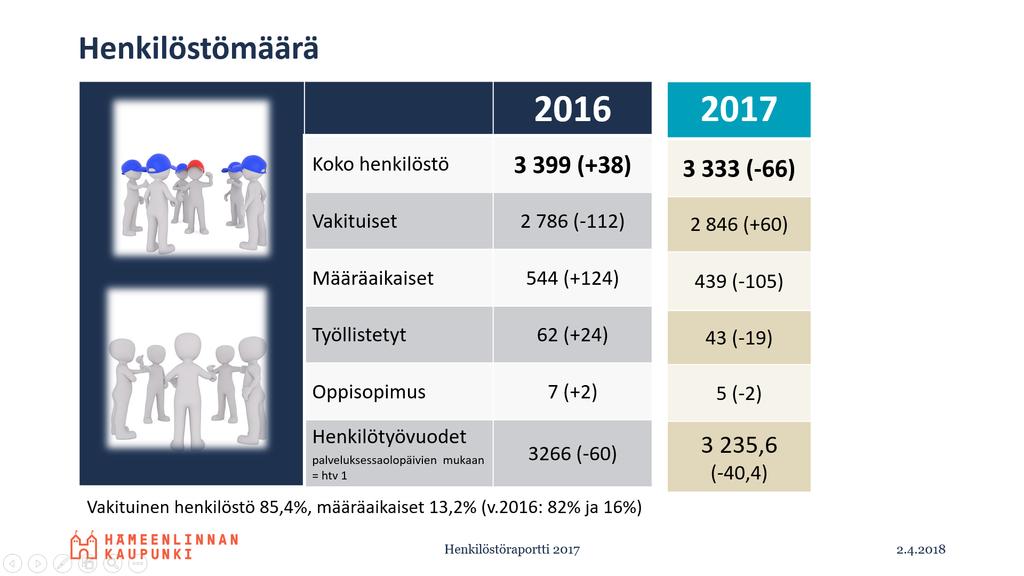 Henkilöstömäärä

|  | 2016 | 2017 |
|---|---|---|
| Koko henkilöstö | 3 399 (+38) | 3 333 (-66) |
| Vakituiset | 2 786 (-112) | 2 846 (+60) |
| Määräaikaiset | 544 (+124) | 439 (-105) |
| Työllistetyt | 62 (+24) | 43 (-19) |
| Oppisopimus | 7 (+2) | 5 (-2) |
| Henkilötyövuodet palveluksessaolopäivien mukaan = htv 1 | 3266 (-60) | 3 235,6 (-40,4) |

Vakituinen henkilöstö 85,4%, määräaikaiset 13,2% (v.2016: 82% ja 16%)

HÄMEENLINNAN KAUPUNKI

Henkilöstöraportti 2017

2.4.2018